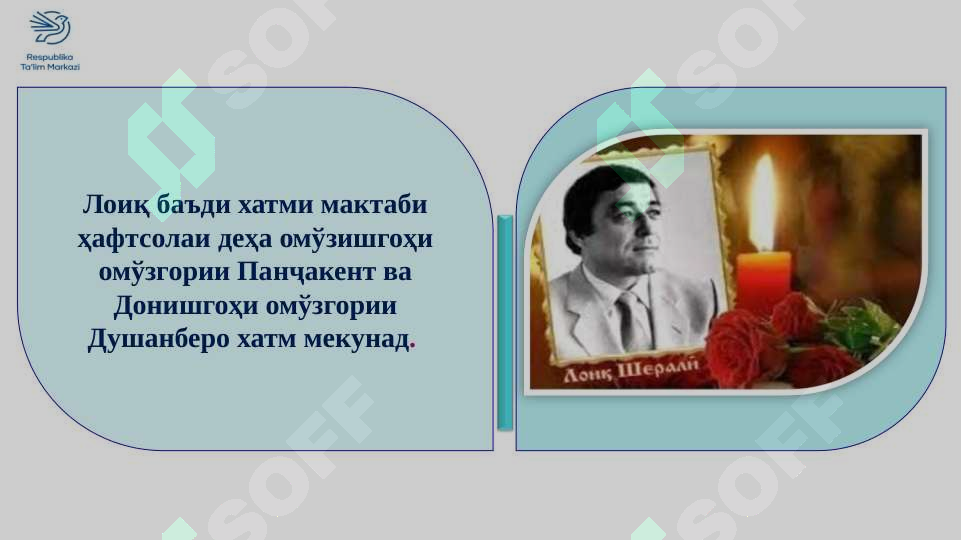 Respublika Ta'lim Markazi

Лоиқ баъди хатми мактаби ҳафтсолаи деҳа омӯзишгоҳи омӯзгории Панҷакент ва Донишгоҳи омӯзгории Душанберо хатм мекунад.

Лоиқ Шералӣ

SOFF